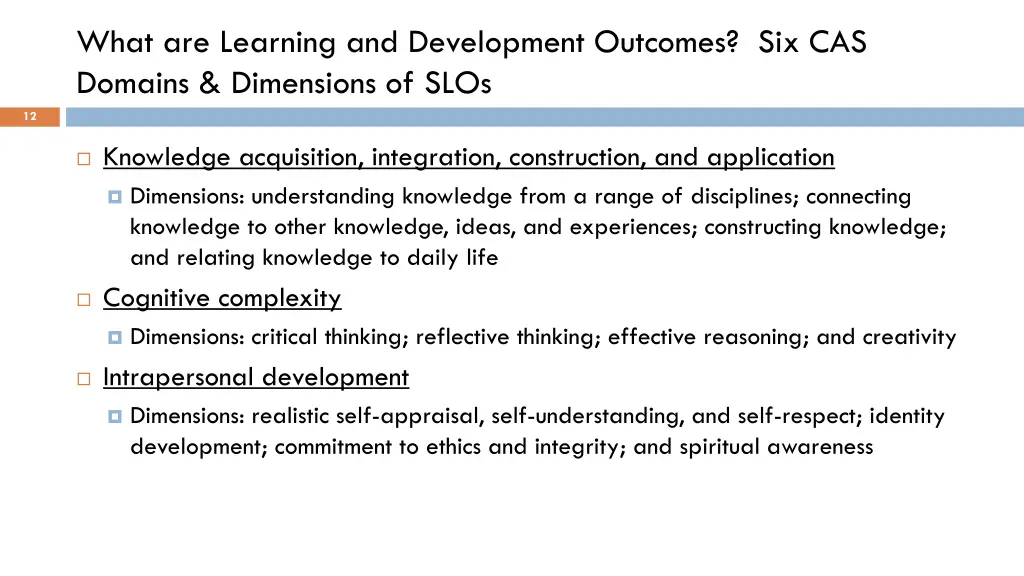 What are Learning and Development Outcomes?  Six CAS Domains & Dimensions of SLOs

12

Knowledge acquisition, integration, construction, and application

Dimensions: understanding knowledge from a range of disciplines; connecting knowledge to other knowledge, ideas, and experiences; constructing knowledge; and relating knowledge to daily life

Cognitive complexity

Dimensions: critical thinking; reflective thinking; effective reasoning; and creativity

Intrapersonal development

Dimensions: realistic self-appraisal, self-understanding, and self-respect; identity development; commitment to ethics and integrity; and spiritual awareness